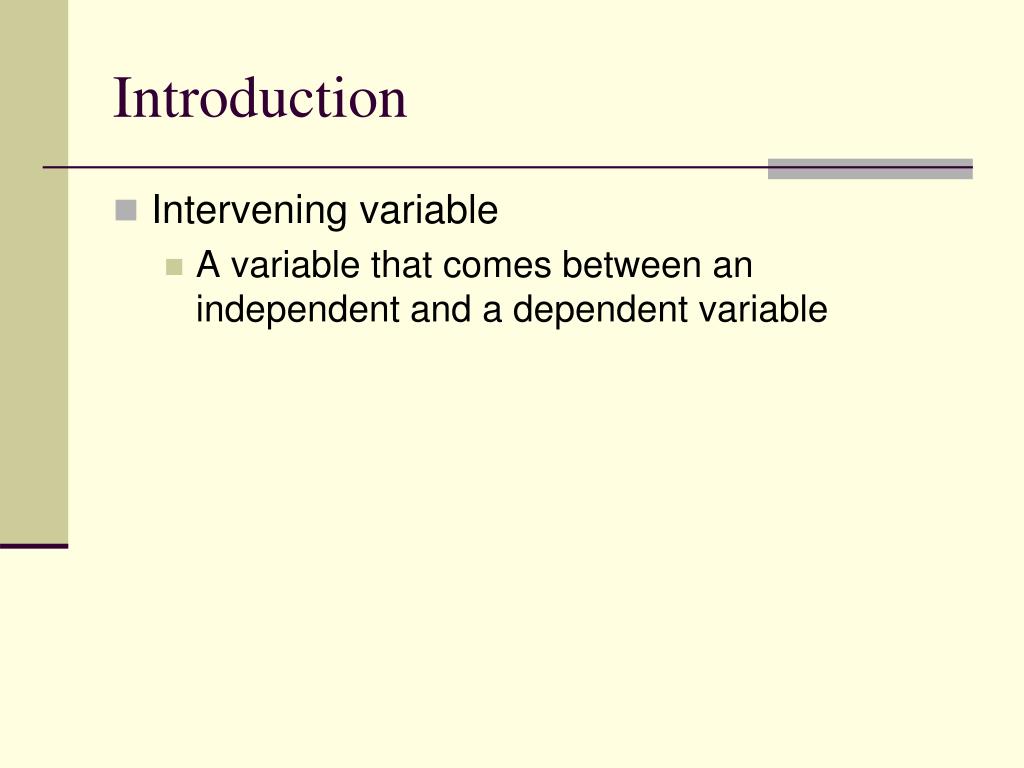 Introduction

Intervening variable

A variable that comes between an independent and a dependent variable